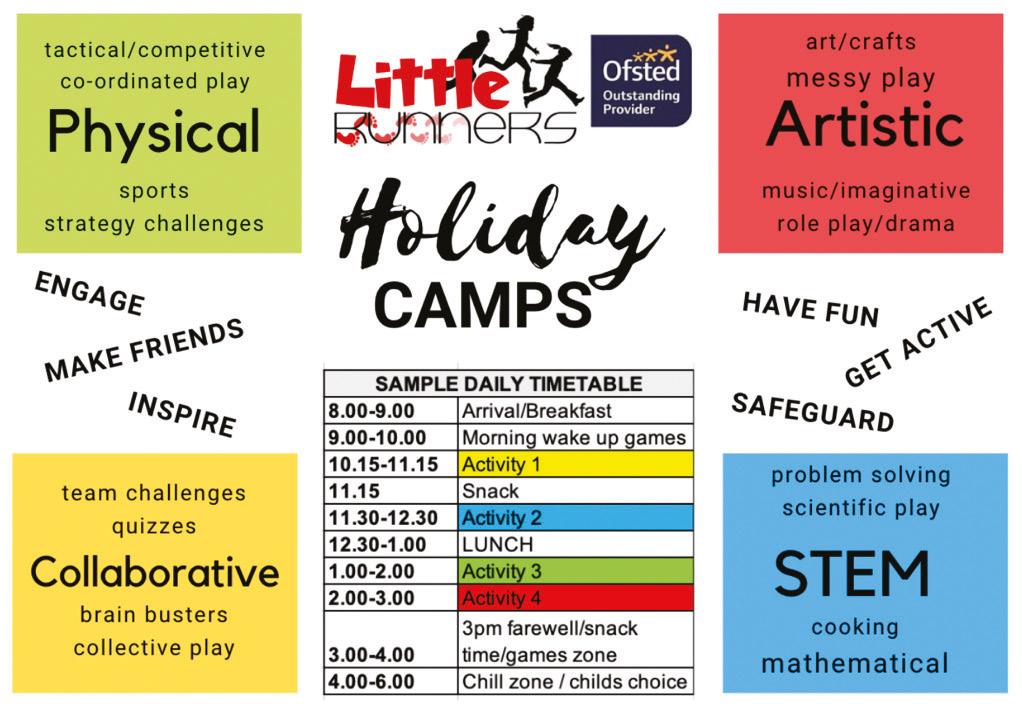 tactical/competitive
co-ordinated play
Physical
sports
strategy challenges

Little
RUNNERS

Ofsted
Outstanding Provider

art/crafts
messy play
Artistic
music/imaginative
role play/drama

Holiday
CAMPS

ENGAGE
MAKE FRIENDS
INSPIRE

HAVE FUN
GET ACTIVE
SAFEGUARD

| SAMPLE DAILY TIMETABLE | |
|---|---|
| 8.00-9.00 | Arrival/Breakfast |
| 9.00-10.00 | Morning wake up games |
| 10.15-11.15 | Activity 1 |
| 11.15 | Snack |
| 11.30-12.30 | Activity 2 |
| 12.30-1.00 | LUNCH |
| 1.00-2.00 | Activity 3 |
| 2.00-3.00 | Activity 4 |
| 3.00-4.00 | 3pm farewell/snack time/games zone |
| 4.00-6.00 | Chill zone / childs choice |

team challenges
quizzes
Collaborative
brain busters
collective play

problem solving
scientific play
STEM
cooking
mathematical